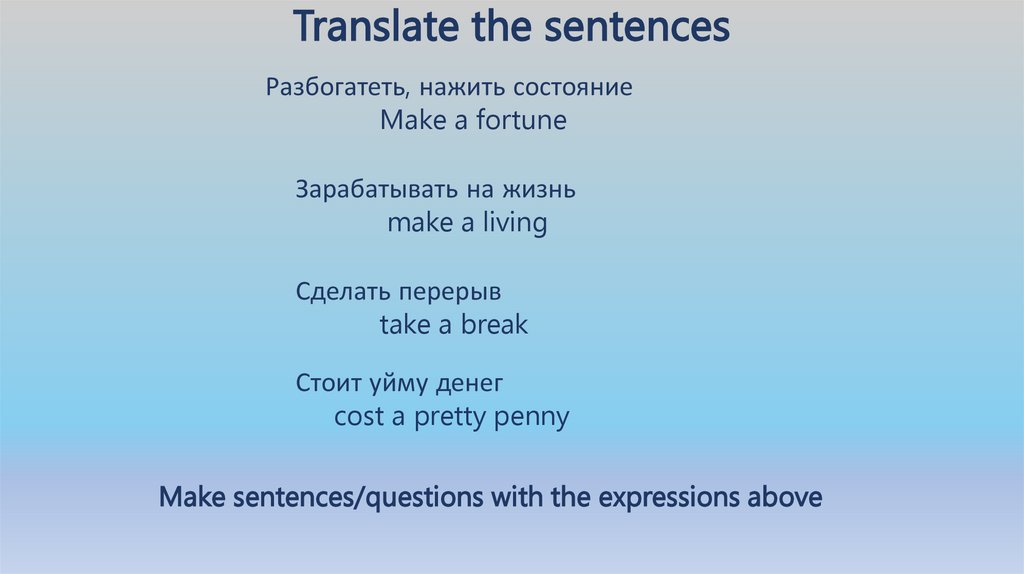 Translate the sentences

Разбогатеть, нажить состояние
Make a fortune

Зарабатывать на жизнь
make a living

Сделать перерыв
take a break

Стоит уйму денег
cost a pretty penny

Make sentences/questions with the expressions above